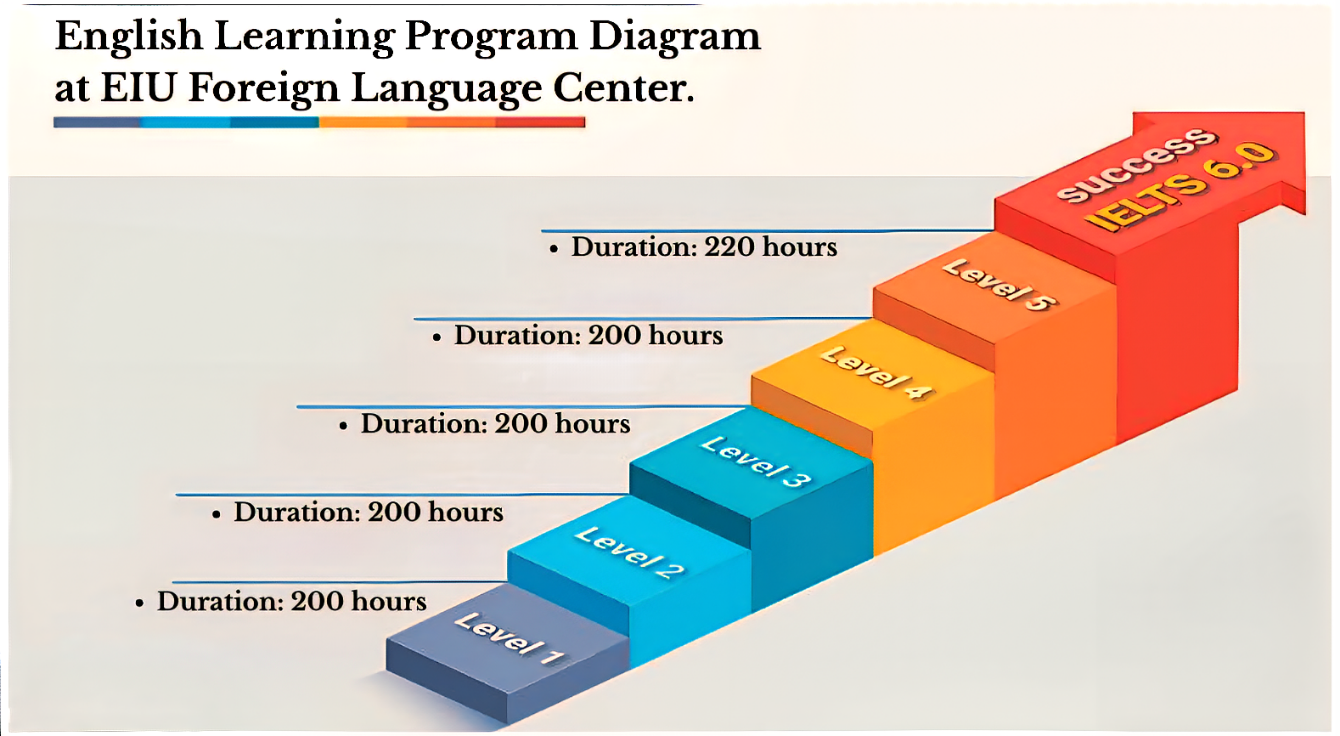 English Learning Program Diagram at EIU Foreign Language Center.

success
IELTS 6.0

• Duration: 220 hours
Level 5
• Duration: 200 hours
Level 4
• Duration: 200 hours
Level 3
• Duration: 200 hours
Level 2
• Duration: 200 hours
Level 1